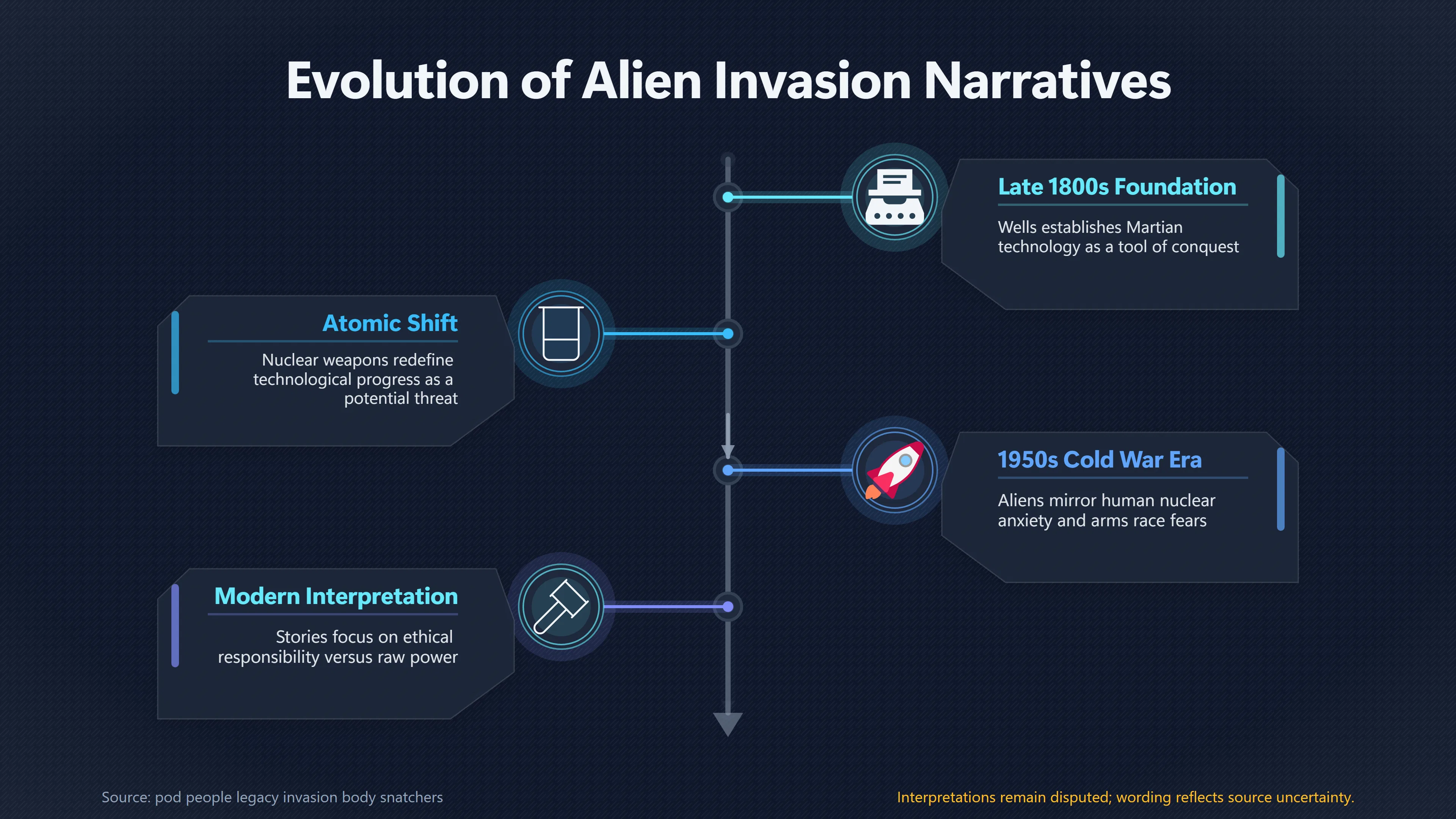 Evolution of Alien Invasion Narratives

Late 1800s Foundation

Wells establishes Martian technology as a tool of conquest

Atomic Shift

Nuclear weapons redefine technological progress as a potential threat

1950s Cold War Era

Aliens mirror human nuclear anxiety and arms race fears

Modern Interpretation

Stories focus on ethical responsibility versus raw power

Source: pod people legacy invasion body snatchers

Interpretations remain disputed; wording reflects source uncertainty.